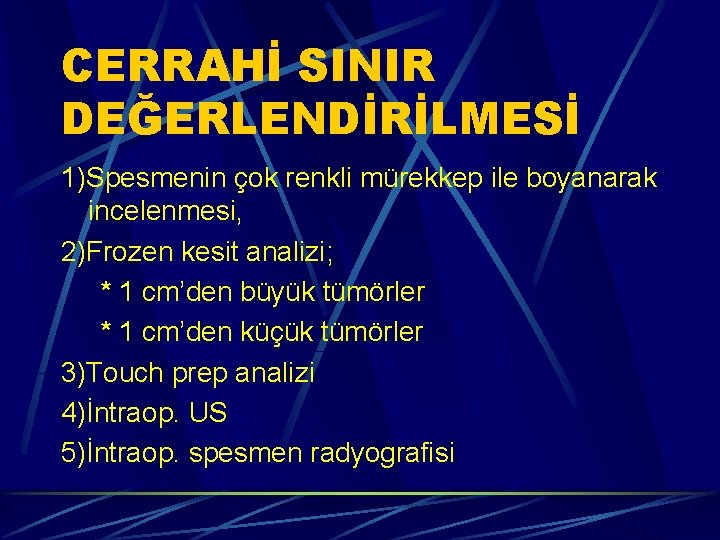 CERRAHİ SINIR DEĞERLENDİRİLMESİ

1)Spesmenin çok renkli mürekkep ile boyanarak incelenmesi,

2)Frozen kesit analizi;

* 1 cm'den büyük tümörler

* 1 cm'den küçük tümörler

3)Touch prep analizi

4)İntraop. US

5)İntraop. spesmen radyografisi